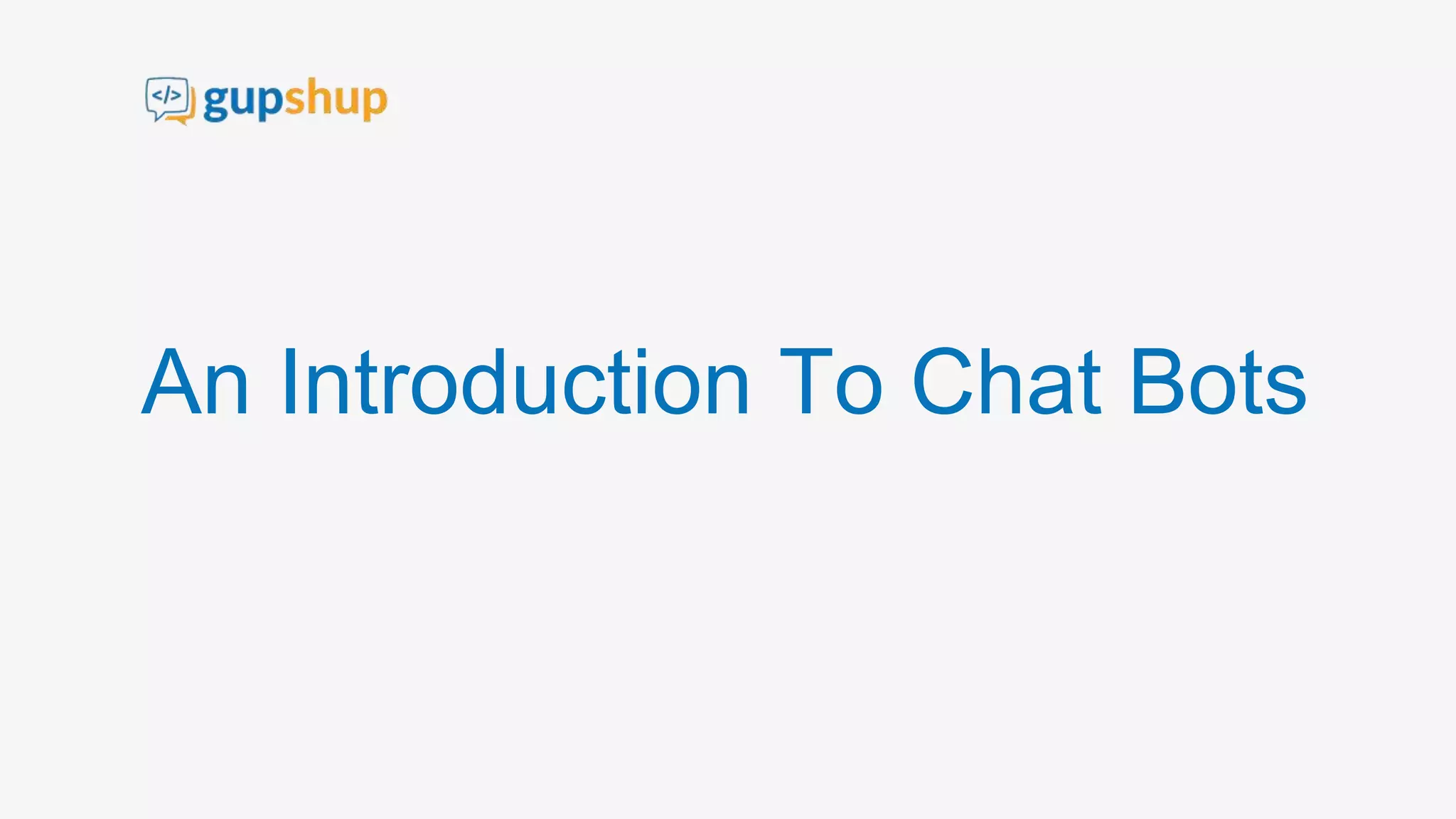 </> gupshup

An Introduction To Chat Bots